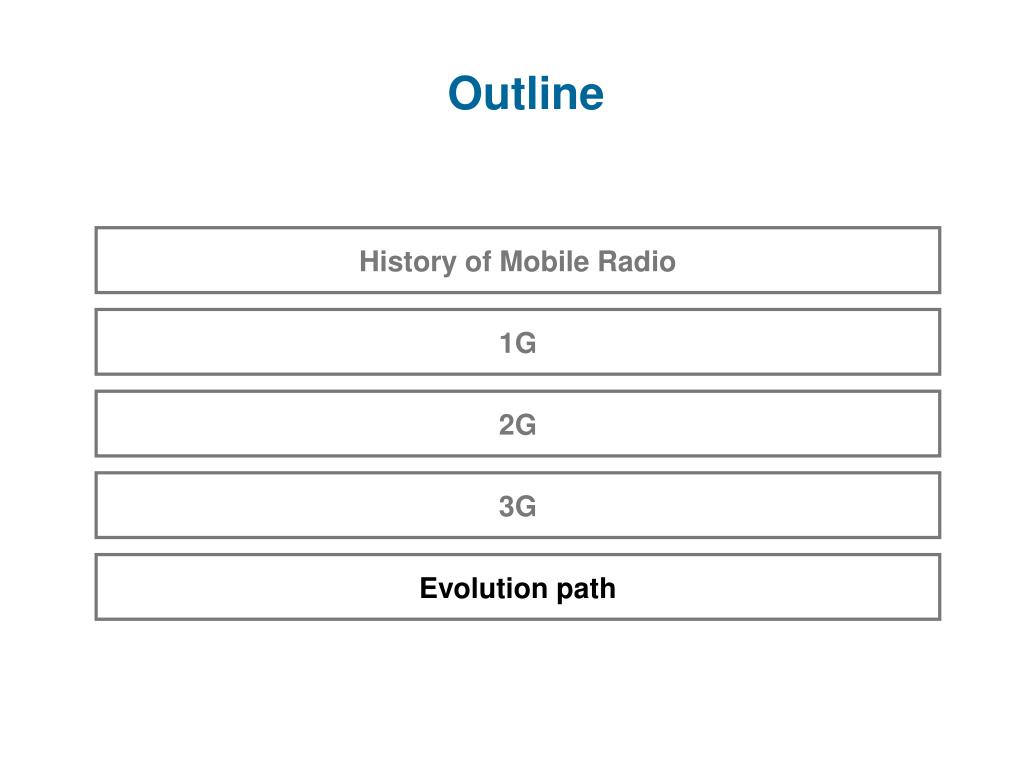 Outline

History of Mobile Radio

1G

2G

3G

Evolution path